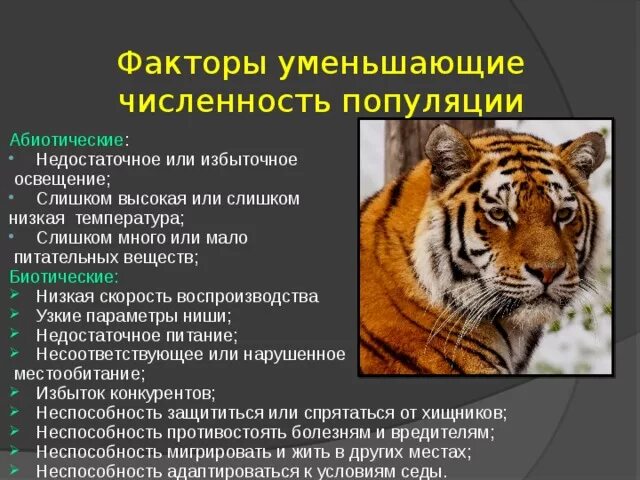 Факторы уменьшающие численность популяции

Абиотические:
• Недостаточное или избыточное освещение;
• Слишком высокая или слишком низкая температура;
• Слишком много или мало питательных веществ;
Биотические:
➢ Низкая скорость воспроизводства
➢ Узкие параметры ниши;
➢ Недостаточное питание;
➢ Несоответствующее или нарушенное местообитание;
➢ Избыток конкурентов;
➢ Неспособность защититься или спрятаться от хищников;
➢ Неспособность противостоять болезням и вредителям;
➢ Неспособность мигрировать и жить в других местах;
➢ Неспособность адаптироваться к условиям седы.